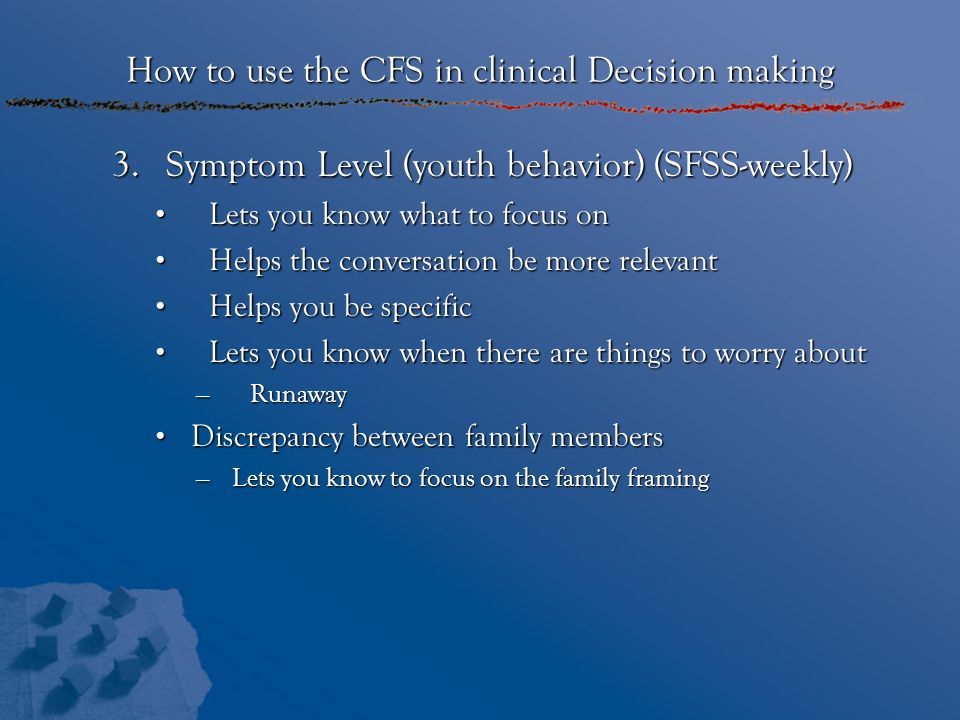 How to use the CFS in clinical Decision making

3. Symptom Level (youth behavior) (SFSS-weekly)

• Lets you know what to focus on

• Helps the conversation be more relevant

• Helps you be specific

• Lets you know when there are things to worry about

– Runaway

• Discrepancy between family members

– Lets you know to focus on the family framing